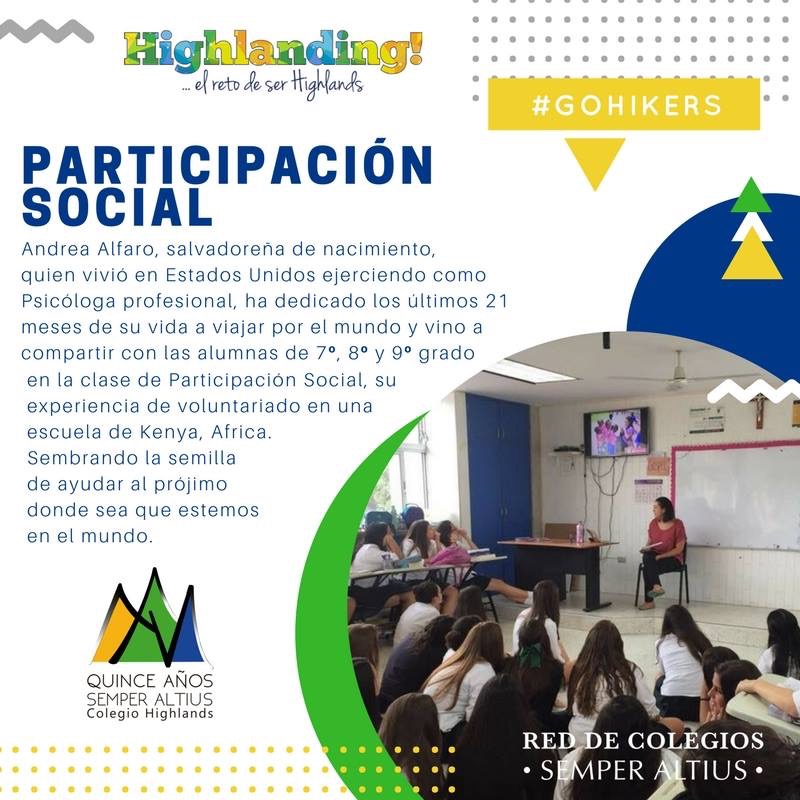 Highlanding!
... el reto de ser Highlands

#GOHIKERS

PARTICIPACIÓN SOCIAL

Andrea Alfaro, salvadoreña de nacimiento, quien vivió en Estados Unidos ejerciendo como Psicóloga profesional, ha dedicado los últimos 21 meses de su vida a viajar por el mundo y vino a compartir con las alumnas de 7º, 8º y 9º grado en la clase de Participación Social, su experiencia de voluntariado en una escuela de Kenya, Africa. Sembrando la semilla de ayudar al prójimo donde sea que estemos en el mundo.

QUINCE AÑOS
SEMPER ALTIUS
Colegio Highlands

RED DE COLEGIOS
• SEMPER ALTIUS •